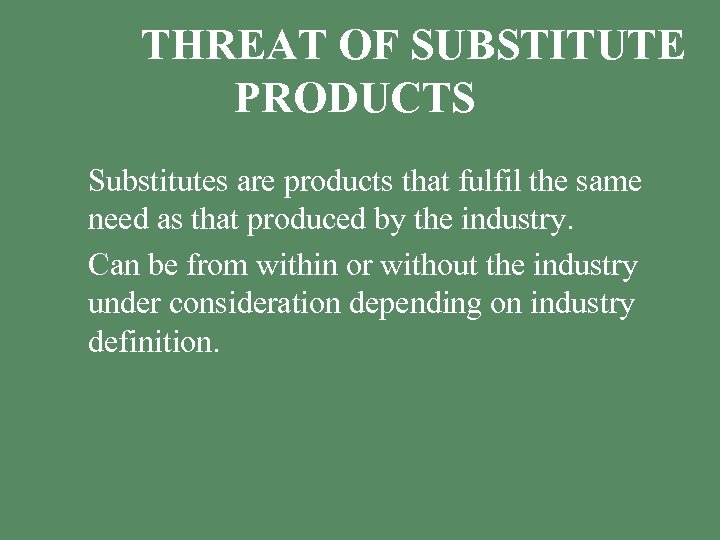 THREAT OF SUBSTITUTE PRODUCTS

Substitutes are products that fulfil the same need as that produced by the industry.

Can be from within or without the industry under consideration depending on industry definition.